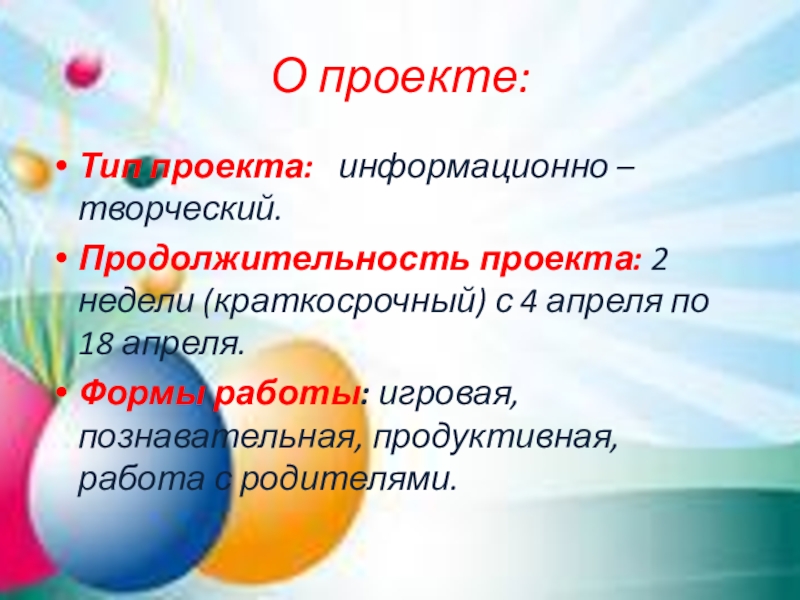 О проекте:

• Тип проекта: информационно – творческий.

• Продолжительность проекта: 2 недели (краткосрочный) с 4 апреля по 18 апреля.

• Формы работы: игровая, познавательная, продуктивная, работа с родителями.